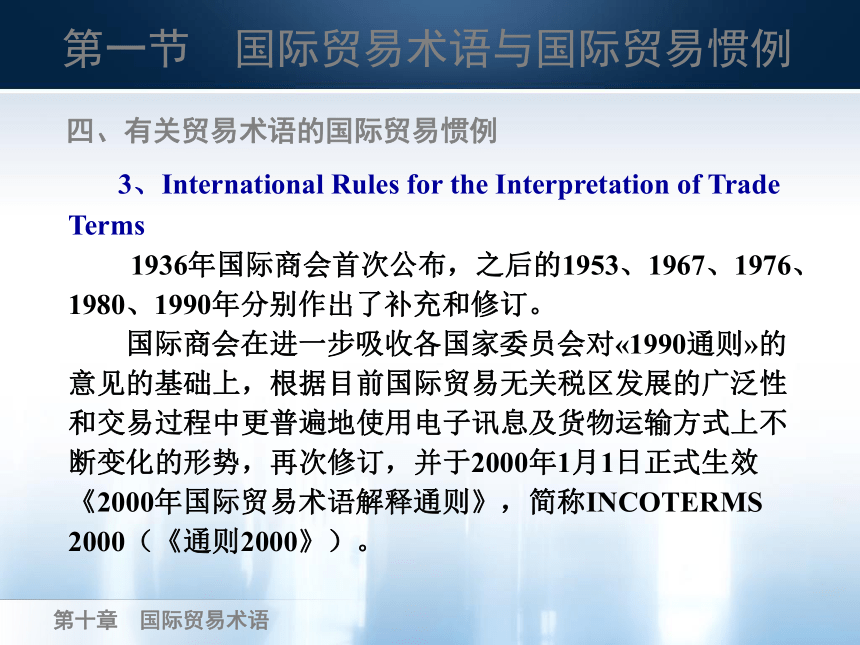 第一节　国际贸易术语与国际贸易惯例

四、有关贸易术语的国际贸易惯例

3、International Rules for the Interpretation of Trade Terms

1936年国际商会首次公布，之后的1953、1967、1976、1980、1990年分别作出了补充和修订。

国际商会在进一步吸收各国家委员会对«1990通则»的意见的基础上，根据目前国际贸易无关税区发展的广泛性和交易过程中更普遍地使用电子讯息及货物运输方式上不断变化的形势，再次修订，并于2000年1月1日正式生效《2000年国际贸易术语解释通则》，简称INCOTERMS 2000（《通则2000》）。

第十章　国际贸易术语